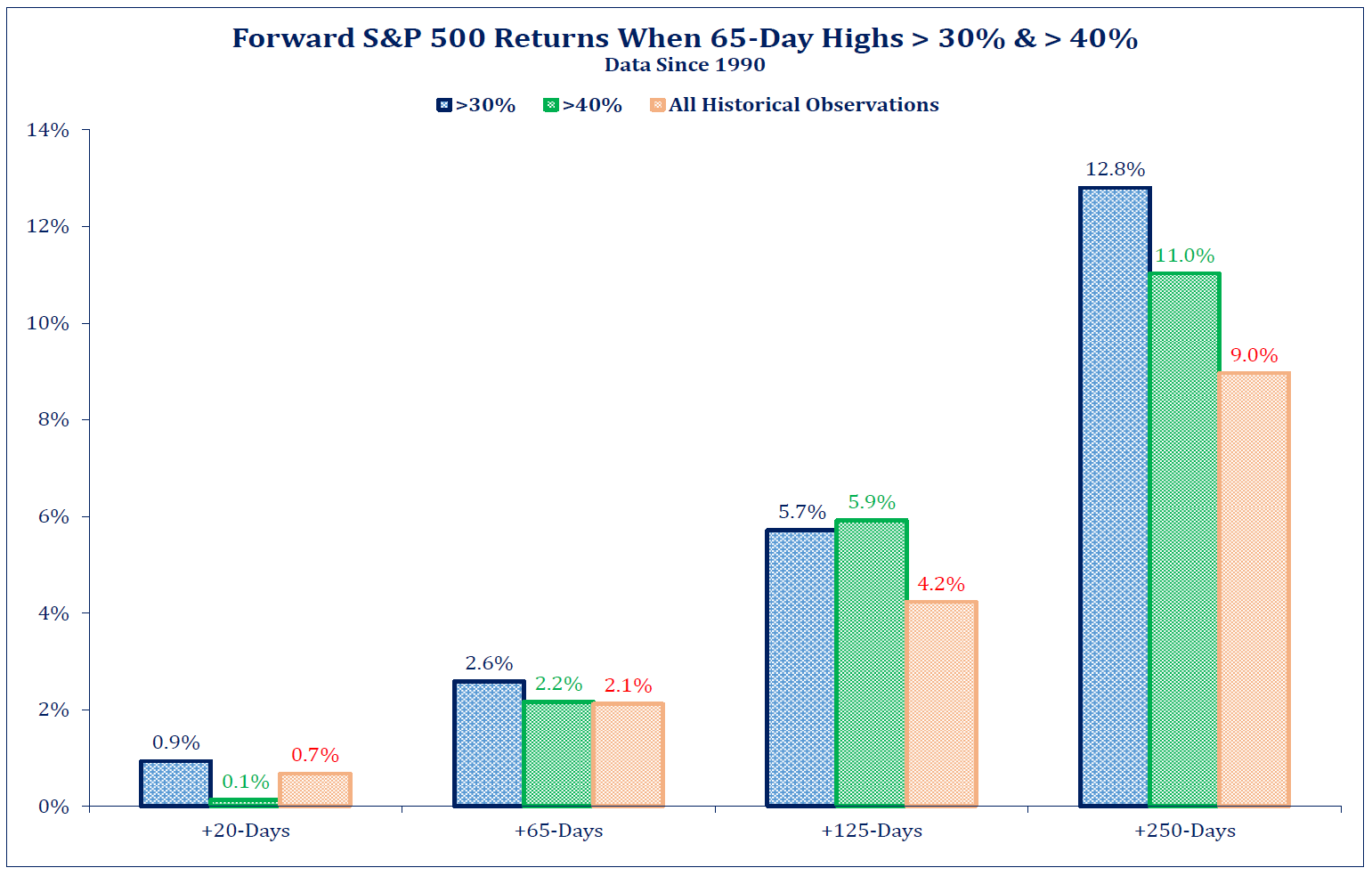 Forward S&P 500 Returns When 65-Day Highs > 30% & > 40%
Data Since 1990

>30% >40% All Historical Observations

14%
12%
10%
8%
6%
4%
2%
0%

0.9%
0.1%
0.7%
2.6%
2.2%
2.1%
5.7%
5.9%
4.2%
12.8%
11.0%
9.0%

+20-Days
+65-Days
+125-Days
+250-Days